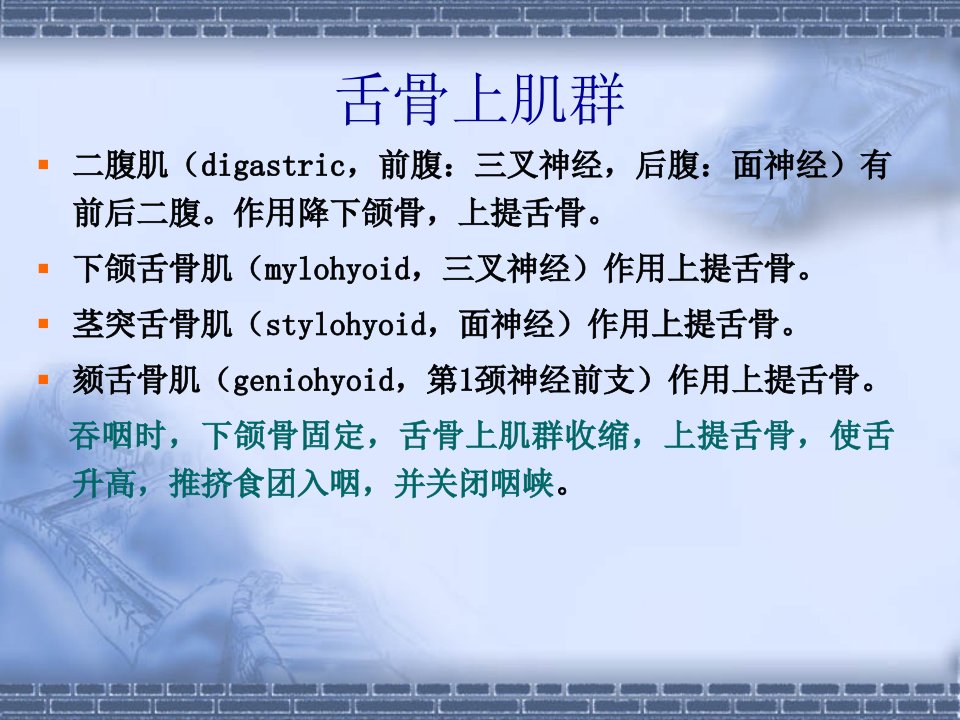 舌骨上肌群

▪ 二腹肌（digastric，前腹：三叉神经，后腹：面神经）有前后二腹。作用降下颌骨，上提舌骨。

▪ 下颌舌骨肌（mylohyoid，三叉神经）作用上提舌骨。

▪ 茎突舌骨肌（stylohyoid，面神经）作用上提舌骨。

▪ 颏舌骨肌（geniohyoid，第1颈神经前支）作用上提舌骨。

吞咽时，下颌骨固定，舌骨上肌群收缩，上提舌骨，使舌升高，推挤食团入咽，并关闭咽峡。